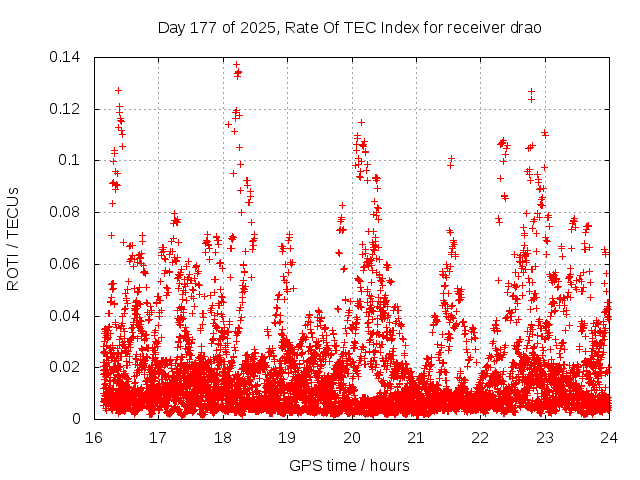 Day 177 of 2025, Rate Of TEC Index for receiver drao

ROTI / TECUs

0.14
0.12
0.1
0.08
0.06
0.04
0.02
0

16 17 18 19 20 21 22 23 24

GPS time / hours